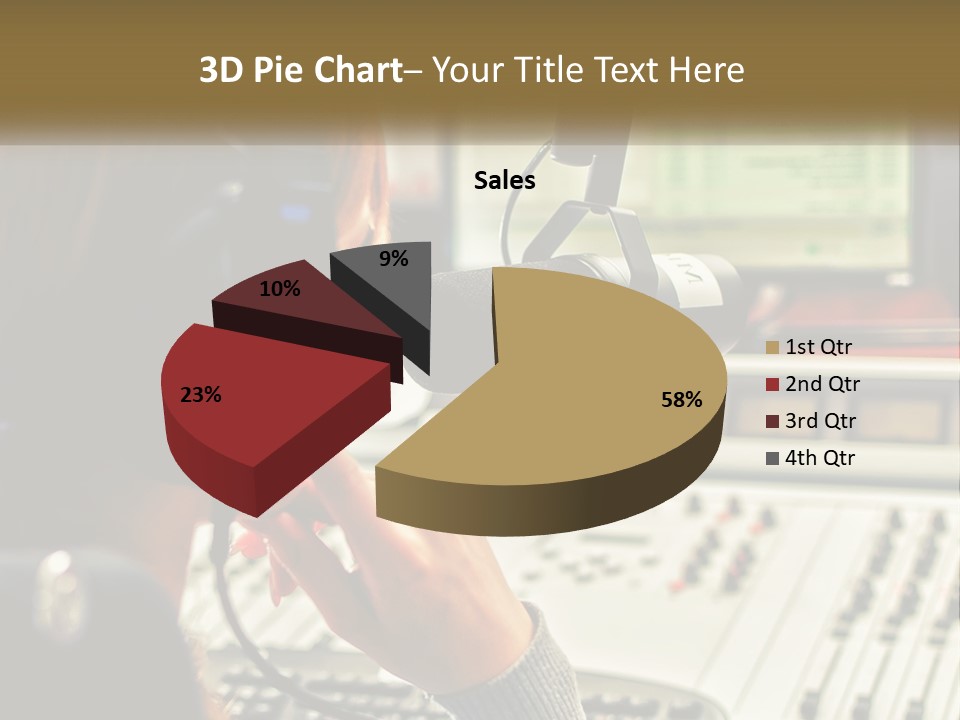 3D Pie Chart– Your Title Text Here

Sales

9%
10%
23%
58%

1st Qtr
2nd Qtr
3rd Qtr
4th Qtr